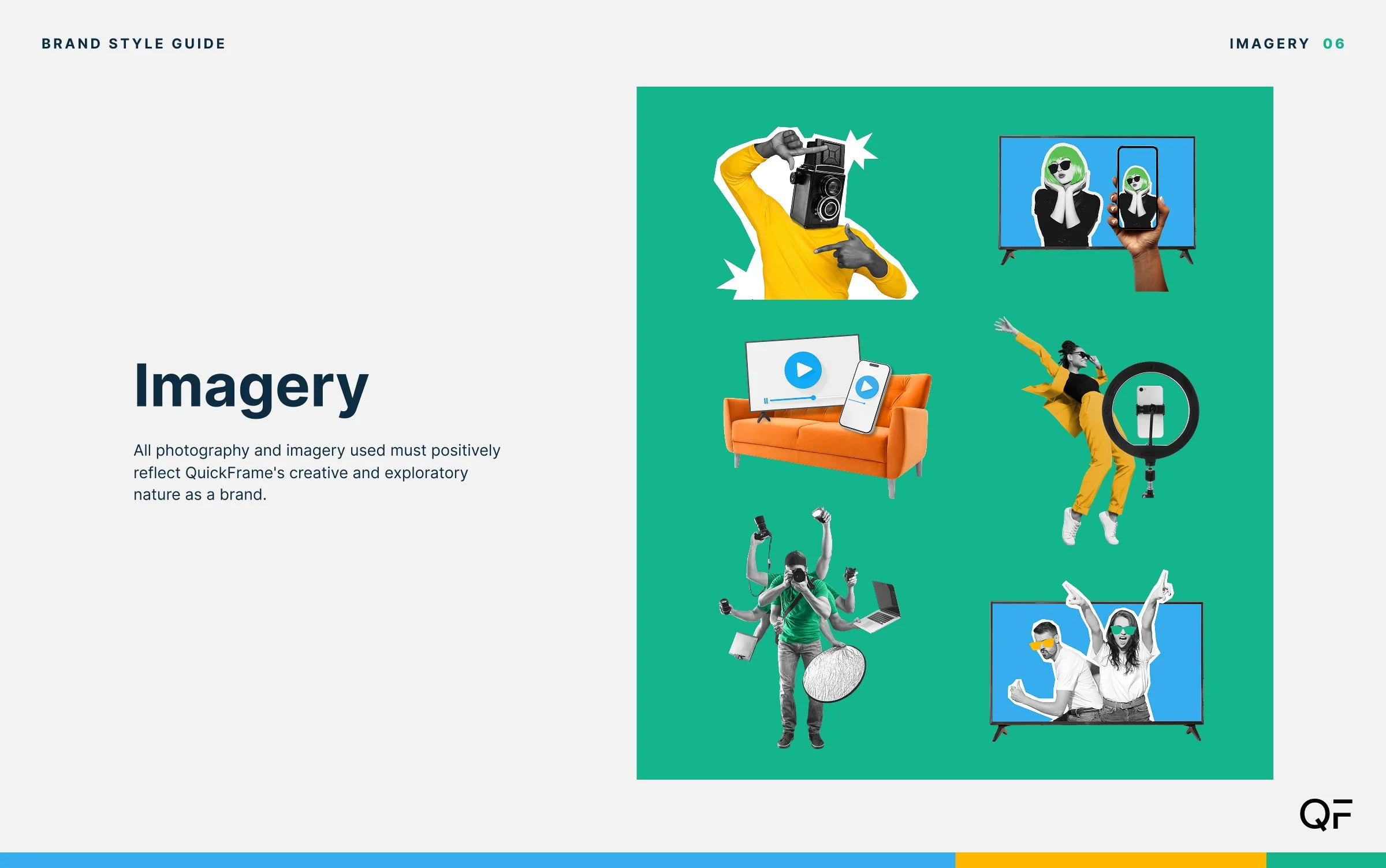 BRAND STYLE GUIDE

IMAGERY 06

Imagery

All photography and imagery used must positively reflect QuickFrame's creative and exploratory nature as a brand.

QF